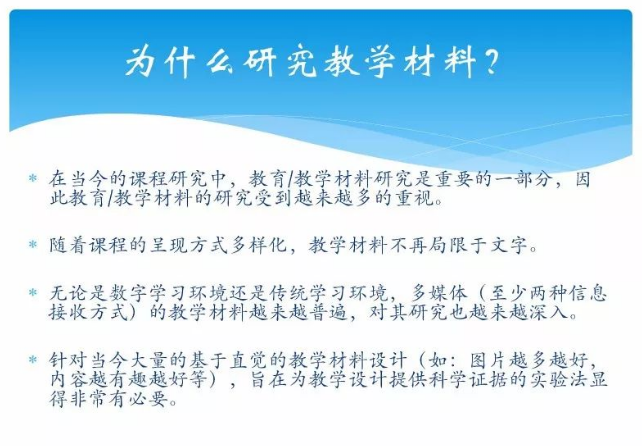 为什么研究教学材料？

* 在当今的课程研究中，教育/教学材料研究是重要的一部分，因此教育/教学材料的研究受到越来越多的重视。

* 随着课程的呈现方式多样化，教学材料不再局限于文字。

* 无论是数字学习环境还是传统学习环境，多媒体（至少两种信息接收方式）的教学材料越来越普遍，对其研究也越来越深入。

* 针对当今大量的基于直觉的教学材料设计（如：图片越多越好，内容越有趣越好等），旨在为教学设计提供科学证据的实验法显得非常有必要。